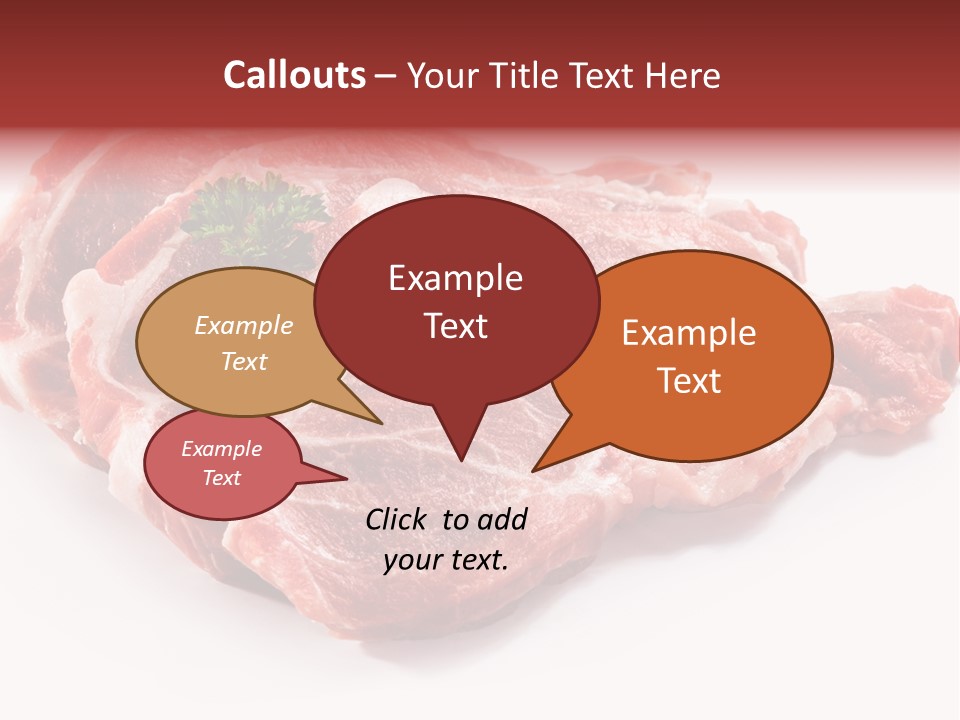 Callouts – Your Title Text Here

Example Text

Example Text

Example Text

Example Text

Click to add your text.